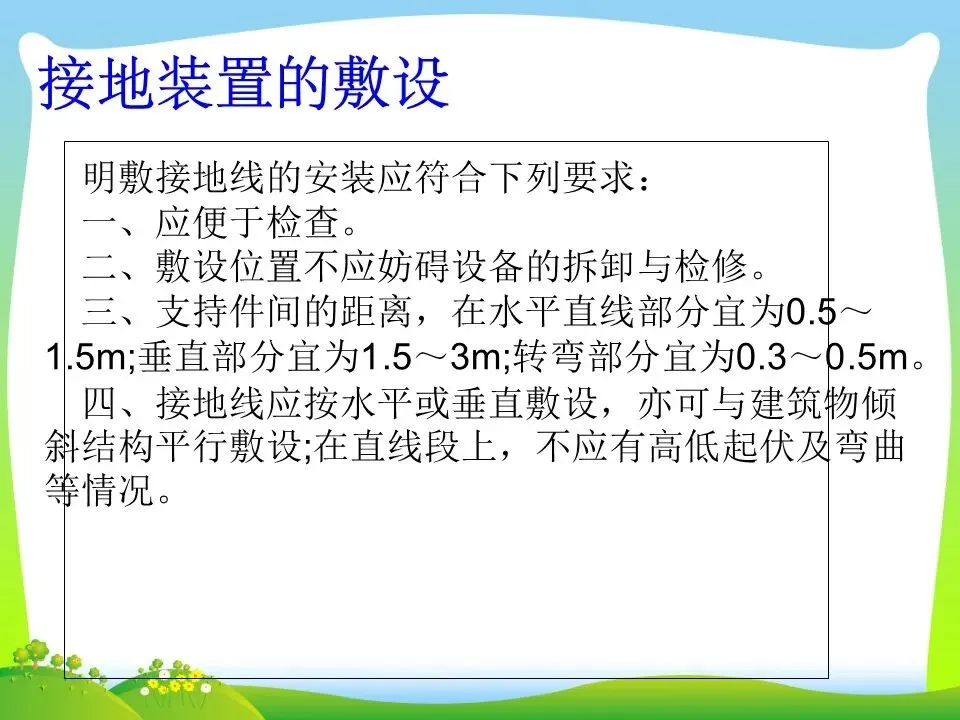 接地装置的敷设

明敷接地线的安装应符合下列要求：
一、应便于检查。
二、敷设位置不应妨碍设备的拆卸与检修。
三、支持件间的距离，在水平直线部分宜为0.5～1.5m;垂直部分宜为1.5～3m;转弯部分宜为0.3～0.5m。
四、接地线应按水平或垂直敷设，亦可与建筑物倾斜结构平行敷设;在直线段上，不应有高低起伏及弯曲等情况。